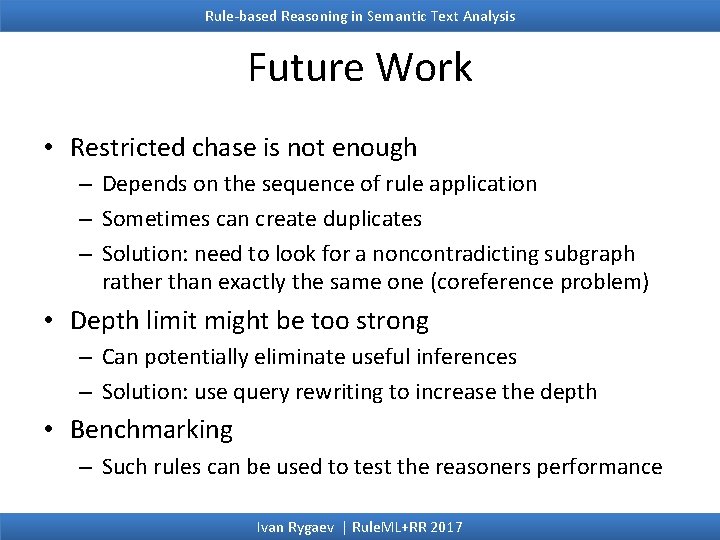 Rule-based Reasoning in Semantic Text Analysis

Future Work

• Restricted chase is not enough
– Depends on the sequence of rule application
– Sometimes can create duplicates
– Solution: need to look for a noncontradicting subgraph rather than exactly the same one (coreference problem)
• Depth limit might be too strong
– Can potentially eliminate useful inferences
– Solution: use query rewriting to increase the depth
• Benchmarking
– Such rules can be used to test the reasoners performance

Ivan Rygaev | RuleML+RR 2017